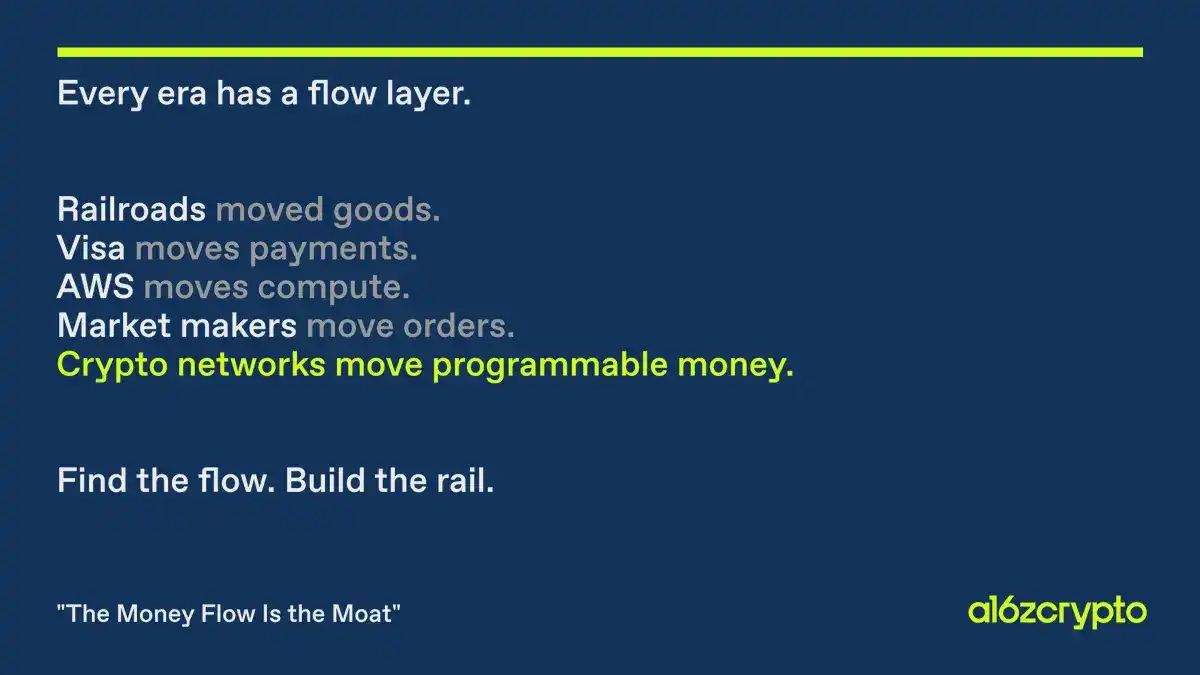 Every era has a flow layer.

Railroads moved goods.
Visa moves payments.
AWS moves compute.
Market makers move orders.
Crypto networks move programmable money.

Find the flow. Build the rail.

"The Money Flow Is the Moat"

a16zcrypto